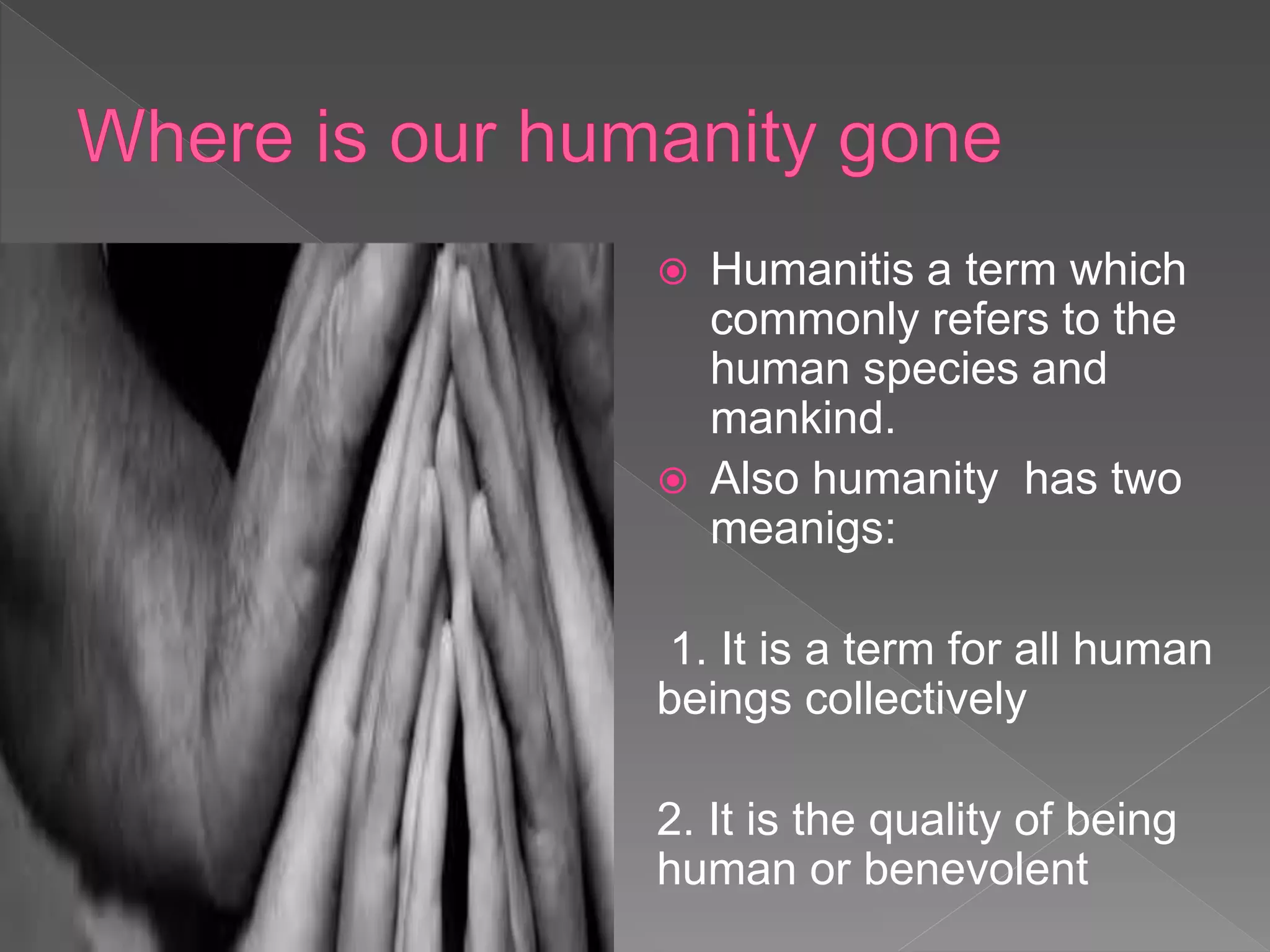 Where is our humanity gone

Humanitis a term which commonly refers to the human species and mankind.

Also humanity  has two meanigs:

1. It is a term for all human beings collectively

2. It is the quality of being human or benevolent